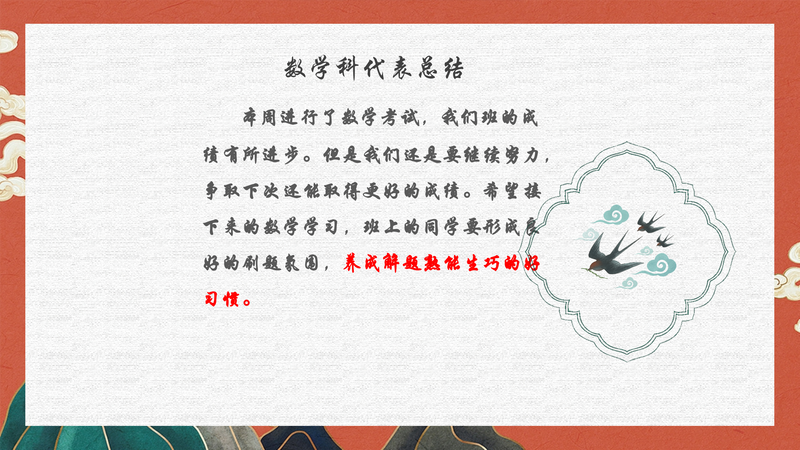 数学科代表总结

本周进行了数学考试，我们班的成绩有所进步。但是我们还是要继续努力，争取下次还能取得更好的成绩。希望接下来的数学学习，班上的同学要形成良好的刷题氛围，养成解题熟能生巧的好习惯。